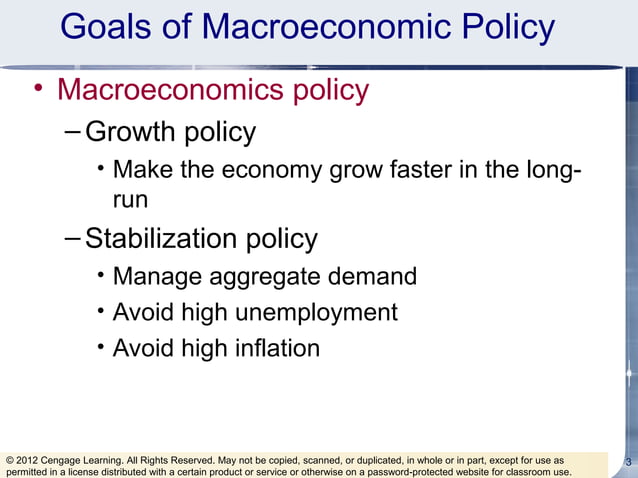 Goals of Macroeconomic Policy

• Macroeconomics policy

– Growth policy

• Make the economy grow faster in the long-run

– Stabilization policy

• Manage aggregate demand

• Avoid high unemployment

• Avoid high inflation

© 2012 Cengage Learning. All Rights Reserved. May not be copied, scanned, or duplicated, in whole or in part, except for use as permitted in a license distributed with a certain product or service or otherwise on a password-protected website for classroom use.

3